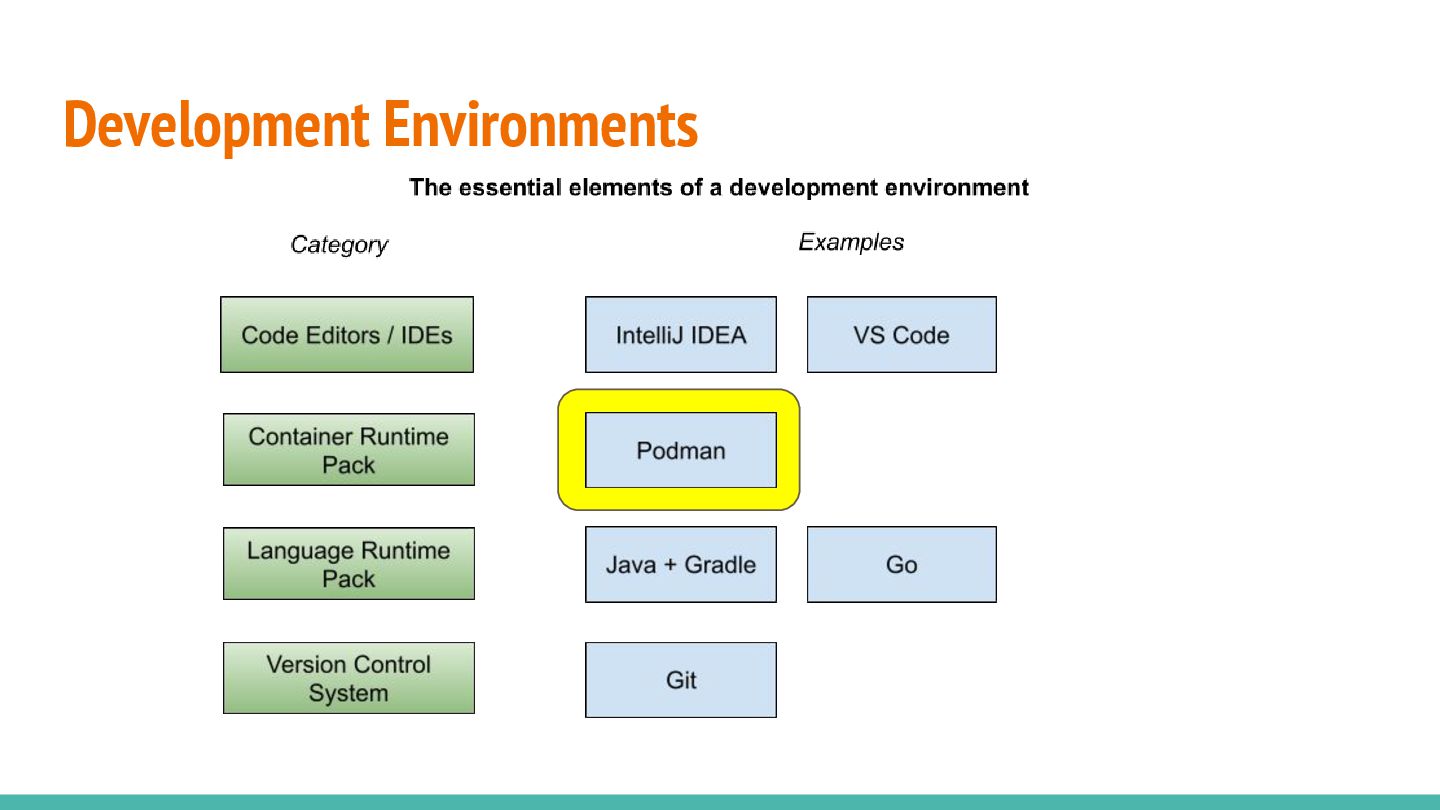 Development Environments

The essential elements of a development environment

Category

Examples

Code Editors / IDEs

IntelliJ IDEA

VS Code

Container Runtime Pack

Podman

Language Runtime Pack

Java + Gradle

Go

Version Control System

Git